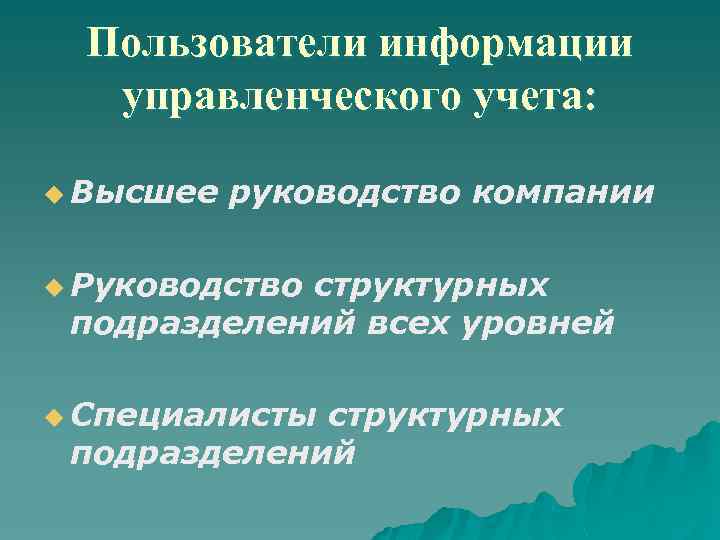 Пользователи информации управленческого учета:

Высшее руководство компании

Руководство структурных подразделений всех уровней

Специалисты структурных подразделений